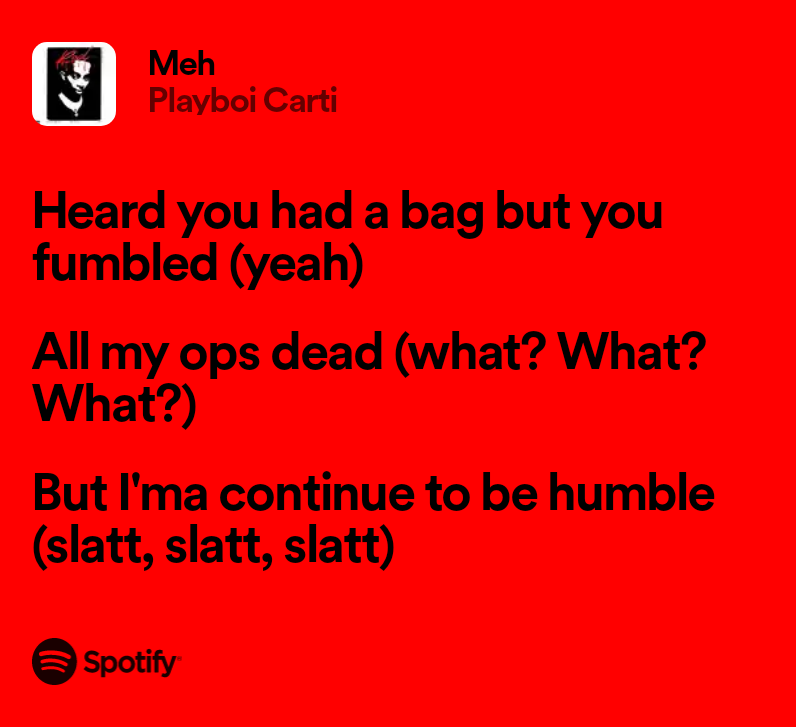 Meh
Playboi Carti

Heard you had a bag but you fumbled (yeah)

All my ops dead (what? What? What?)

But I'ma continue to be humble (slatt, slatt, slatt)

Spotify